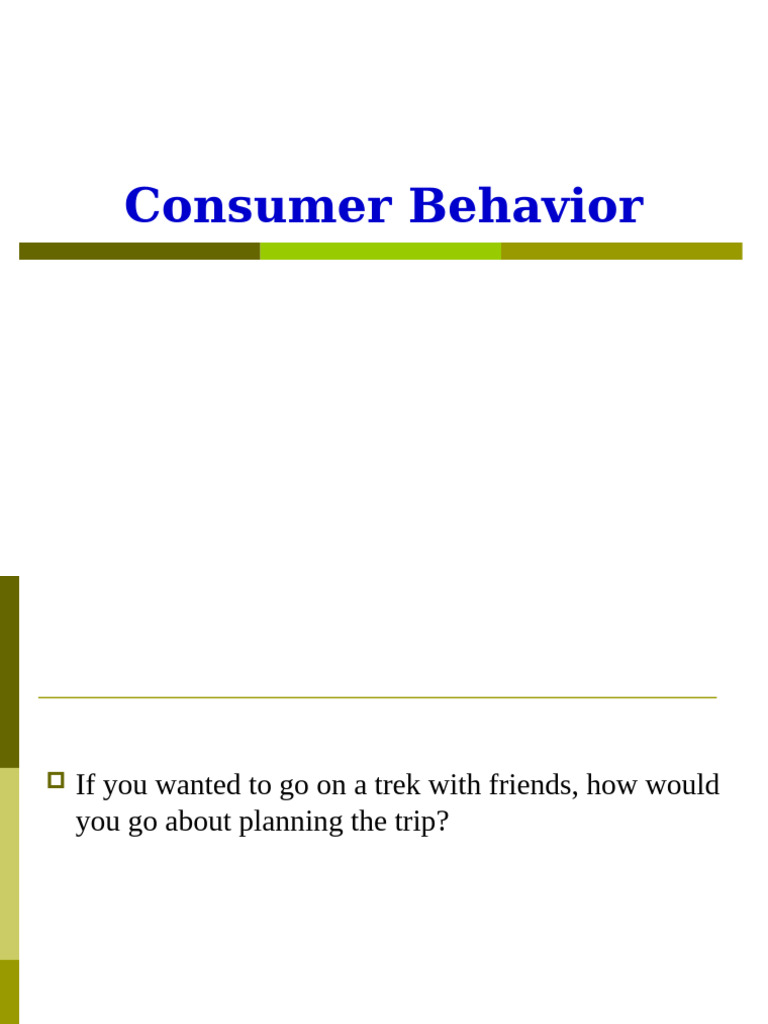 Consumer Behavior

If you wanted to go on a trek with friends, how would you go about planning the trip?